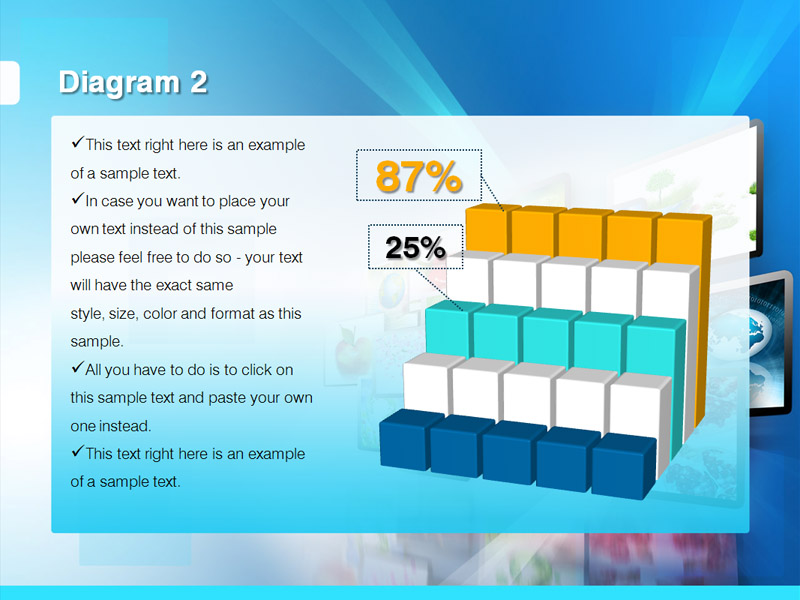 Diagram 2

✓This text right here is an example of a sample text.
✓In case you want to place your own text instead of this sample please feel free to do so - your text will have the exact same
style, size, color and format as this sample.
✓All you have to do is to click on this sample text and paste your own one instead.
✓This text right here is an example of a sample text.

87%

25%